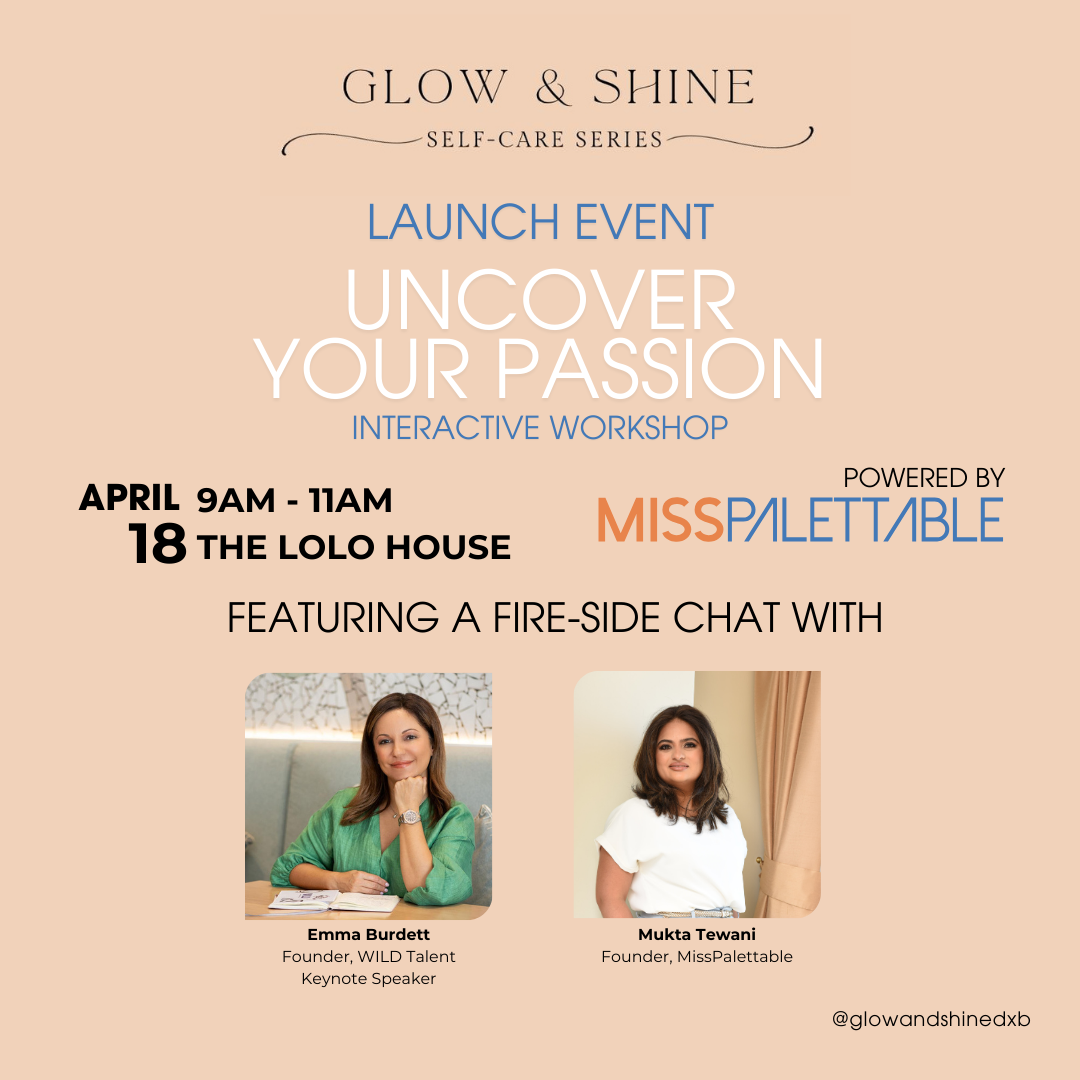 GLOW & SHINE
SELF-CARE SERIES

LAUNCH EVENT
UNCOVER YOUR PASSION
INTERACTIVE WORKSHOP

APRIL 18
9AM - 11AM
THE LOLO HOUSE

POWERED BY
MISSPALETTABLE

FEATURING A FIRE-SIDE CHAT WITH

Emma Burdett
Founder, WILD Talent
Keynote Speaker

Mukta Tewani
Founder, MissPalettable

@glowandshinedxb